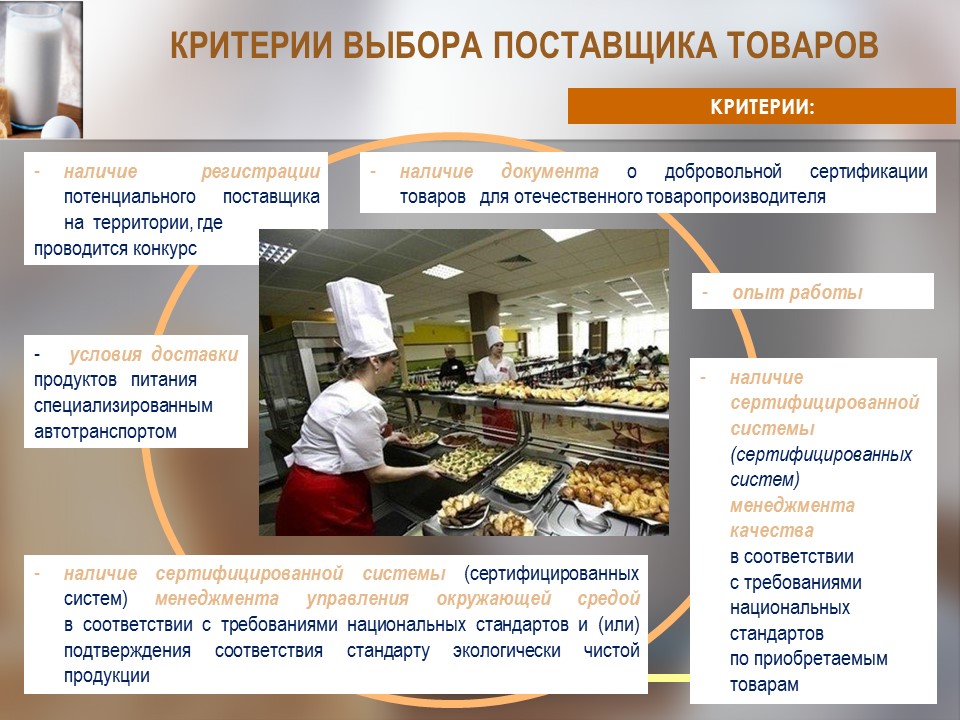 КРИТЕРИИ ВЫБОРА ПОСТАВЩИКА ТОВАРОВ

КРИТЕРИИ:

- наличие регистрации потенциального поставщика на территории, где проводится конкурс

- наличие документа о добровольной сертификации товаров для отечественного товаропроизводителя

- опыт работы

- условия доставки продуктов питания специализированным автотранспортом

- наличие сертифицированной системы (сертифицированных систем) менеджмента качества в соответствии с требованиями национальных стандартов по приобретаемым товарам

- наличие сертифицированной системы (сертифицированных систем) менеджмента управления окружающей средой в соответствии с требованиями национальных стандартов и (или) подтверждения соответствия стандарту экологически чистой продукции